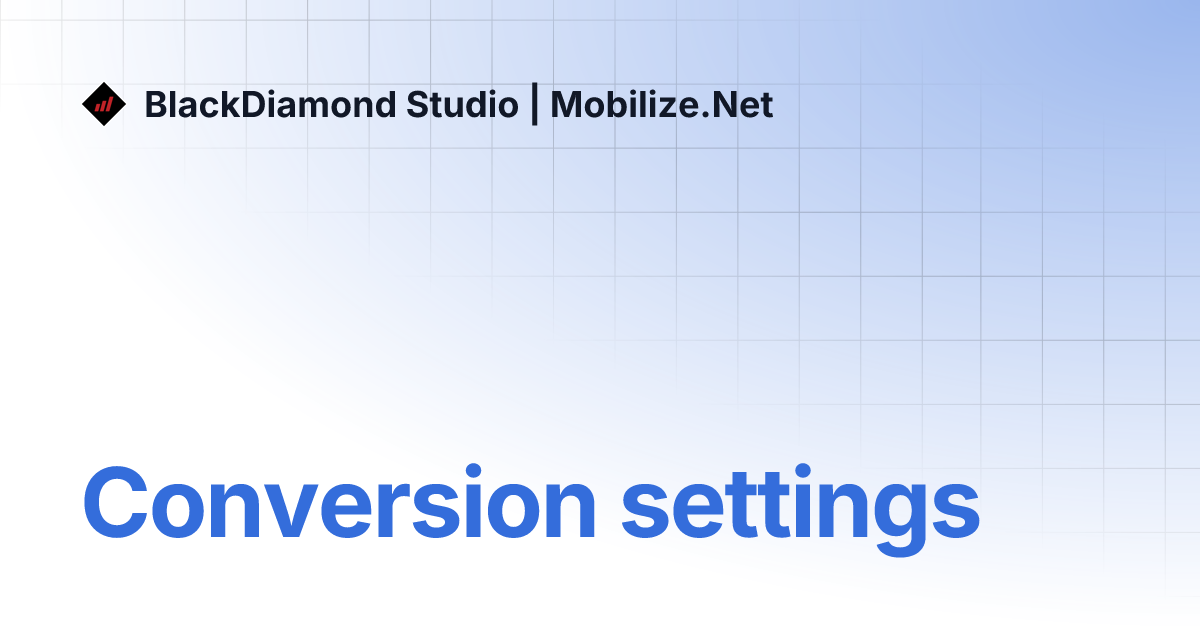 BlackDiamond Studio | Mobilize.Net

Conversion settings